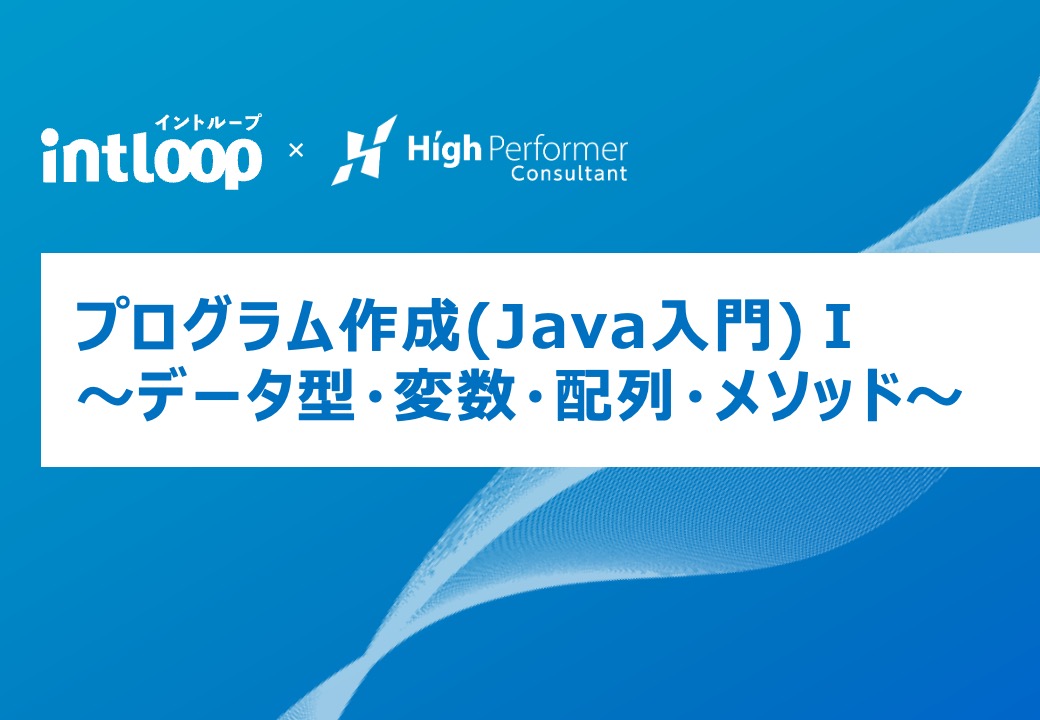 イントループ
intloop × High Performer Consultant

プログラム作成(Java入門) I
～データ型・変数・配列・メソッド～